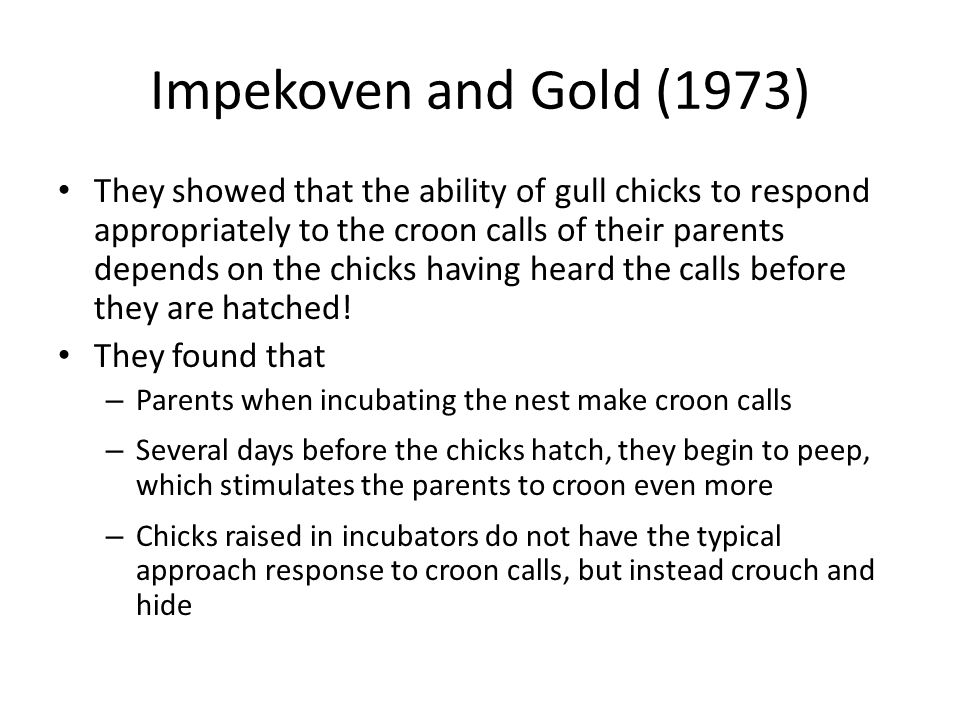 Impekoven and Gold (1973)

• They showed that the ability of gull chicks to respond appropriately to the croon calls of their parents depends on the chicks having heard the calls before they are hatched!

• They found that
– Parents when incubating the nest make croon calls
– Several days before the chicks hatch, they begin to peep, which stimulates the parents to croon even more
– Chicks raised in incubators do not have the typical approach response to croon calls, but instead crouch and hide